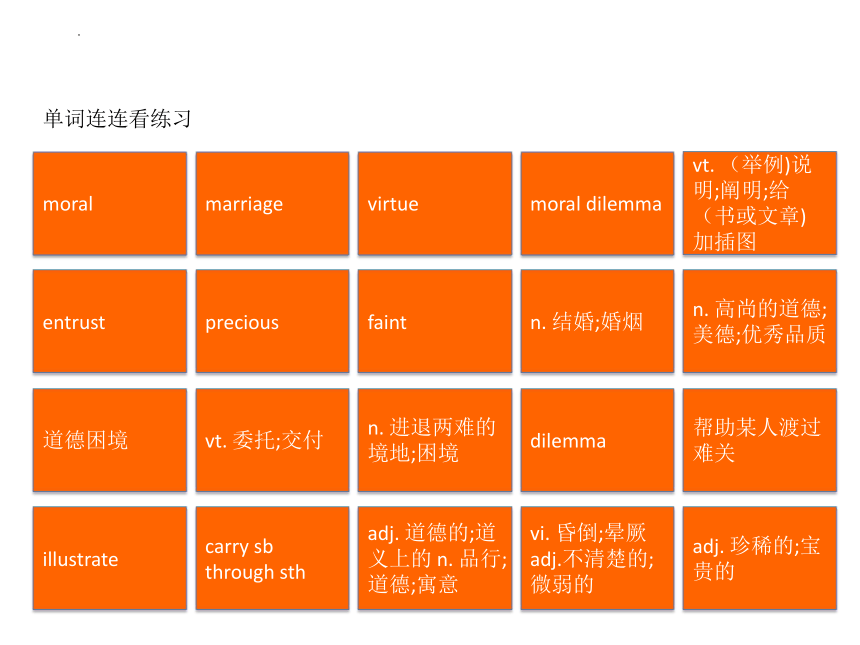 单词连连看练习

| moral | marriage | virtue | moral dilemma | vt. （举例)说明;阐明;给（书或文章)加插图 |
|---|---|---|---|---|
| entrust | precious | faint | n. 结婚;婚姻 | n. 高尚的道德;美德;优秀品质 |
| 道德困境 | vt. 委托;交付 | n. 进退两难的境地;困境 | dilemma | 帮助某人渡过难关 |
| illustrate | carry sb through sth | adj. 道德的;道义上的 n. 品行;道德;寓意 | vi. 昏倒;晕厥 adj.不清楚的;微弱的 | adj. 珍稀的;宝贵的 |